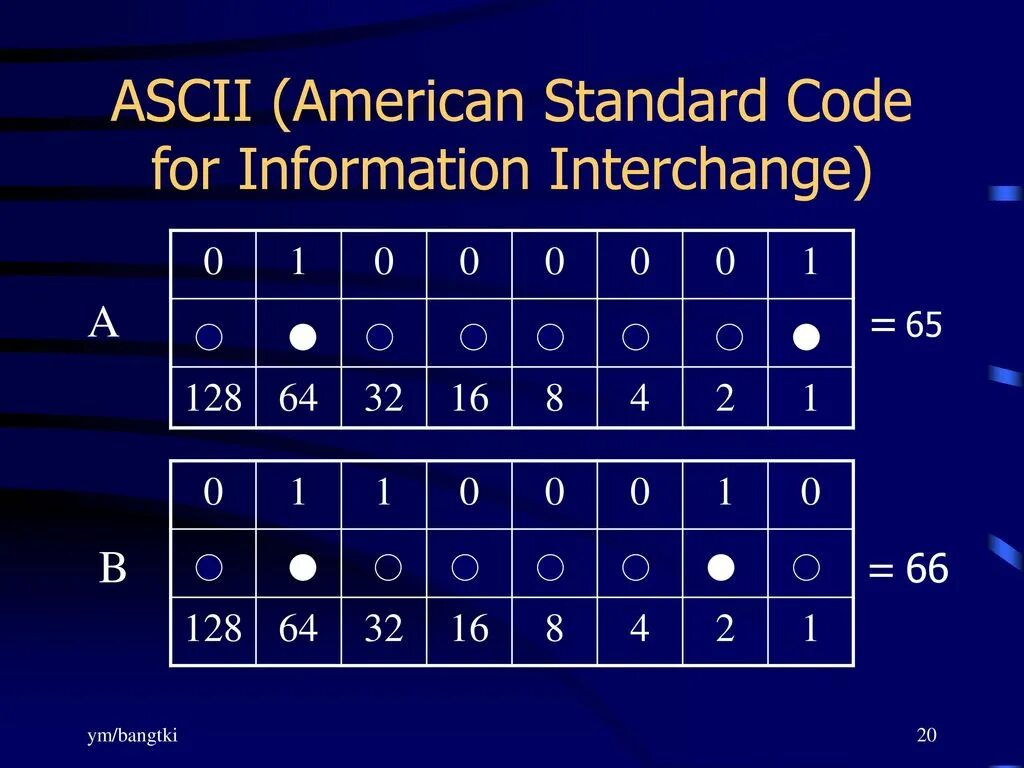 ASCII (American Standard Code for Information Interchange)

A

| 0 | 1 | 0 | 0 | 0 | 0 | 0 | 1 |
|---|---|---|---|---|---|---|---|
| ○ | ● | ○ | ○ | ○ | ○ | ○ | ● |
| 128 | 64 | 32 | 16 | 8 | 4 | 2 | 1 |

= 65

B

| 0 | 1 | 1 | 0 | 0 | 0 | 1 | 0 |
|---|---|---|---|---|---|---|---|
| ○ | ● | ○ | ○ | ○ | ○ | ● | ○ |
| 128 | 64 | 32 | 16 | 8 | 4 | 2 | 1 |

= 66

ym/bangtki

20